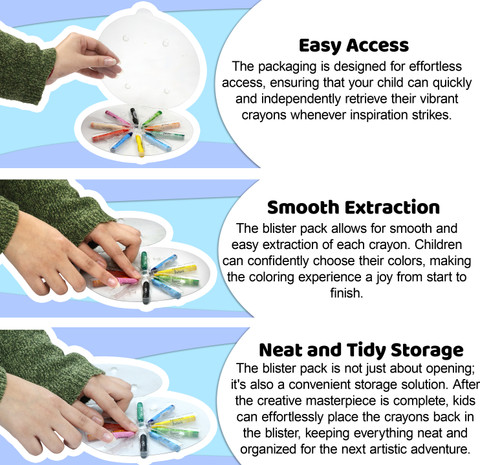 Easy Access
The packaging is designed for effortless access, ensuring that your child can quickly and independently retrieve their vibrant crayons whenever inspiration strikes.

Smooth Extraction
The blister pack allows for smooth and easy extraction of each crayon. Children can confidently choose their colors, making the coloring experience a joy from start to finish.

Neat and Tidy Storage
The blister pack is not just about opening; it's also a convenient storage solution. After the creative masterpiece is complete, kids can effortlessly place the crayons back in the blister, keeping everything neat and organized for the next artistic adventure.